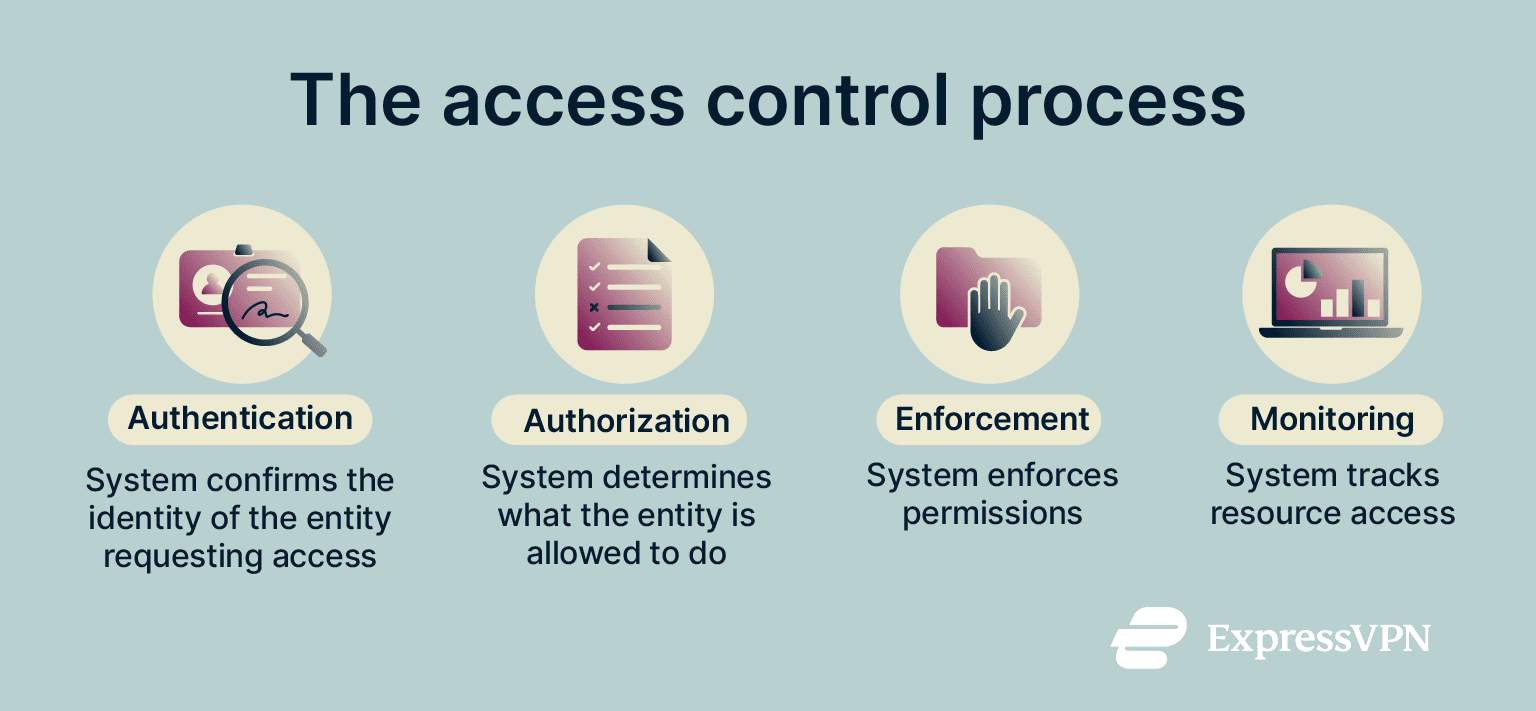 The access control process

Authentication

System confirms the identity of the entity requesting access

Authorization

System determines what the entity is allowed to do

Enforcement

System enforces permissions

Monitoring

System tracks resource access

ExpressVPN